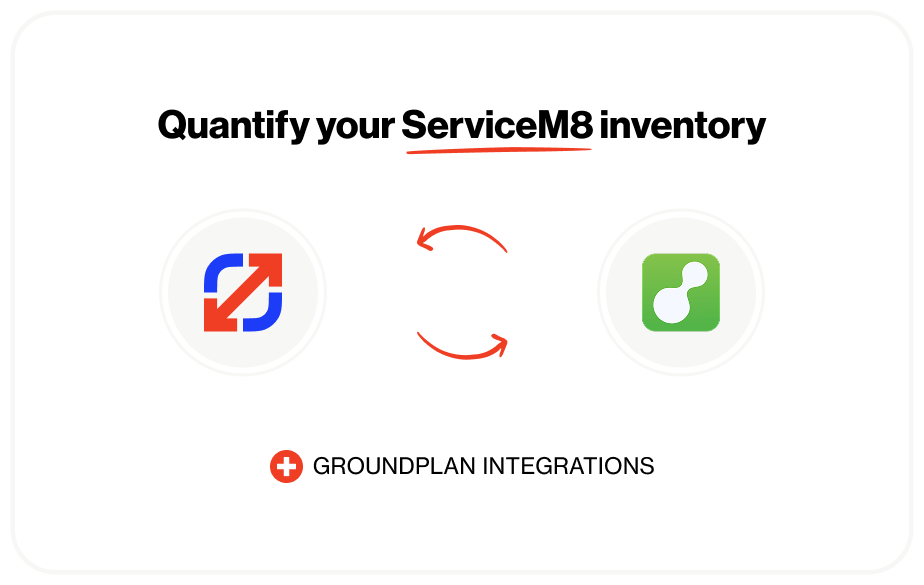 Quantify your ServiceM8 inventory

GROUNDPLAN INTEGRATIONS